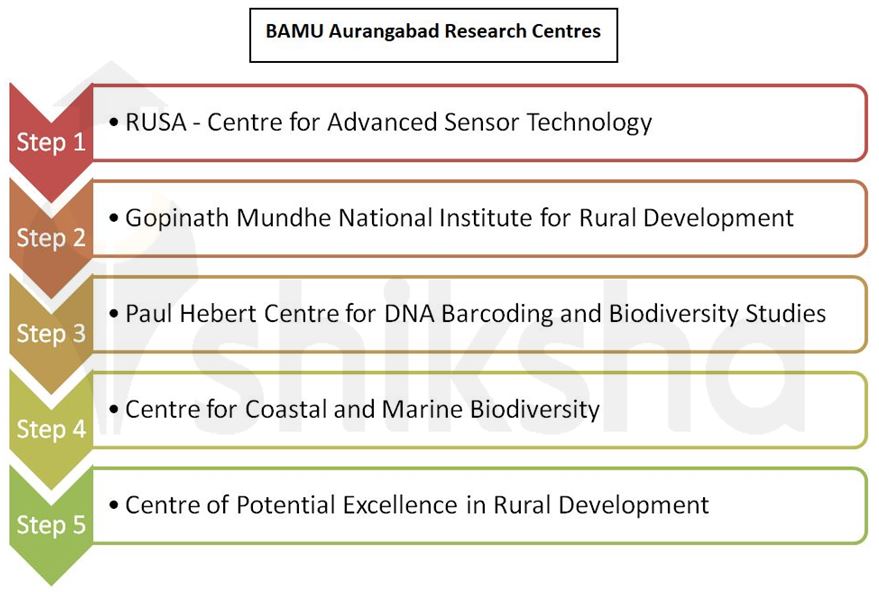 BAMU Aurangabad Research Centres

Step 1
• RUSA - Centre for Advanced Sensor Technology

Step 2
• Gopinath Mundhe National Institute for Rural Development

Step 3
• Paul Hebert Centre for DNA Barcoding and Biodiversity Studies

Step 4
• Centre for Coastal and Marine Biodiversity

Step 5
• Centre of Potential Excellence in Rural Development

shiksha